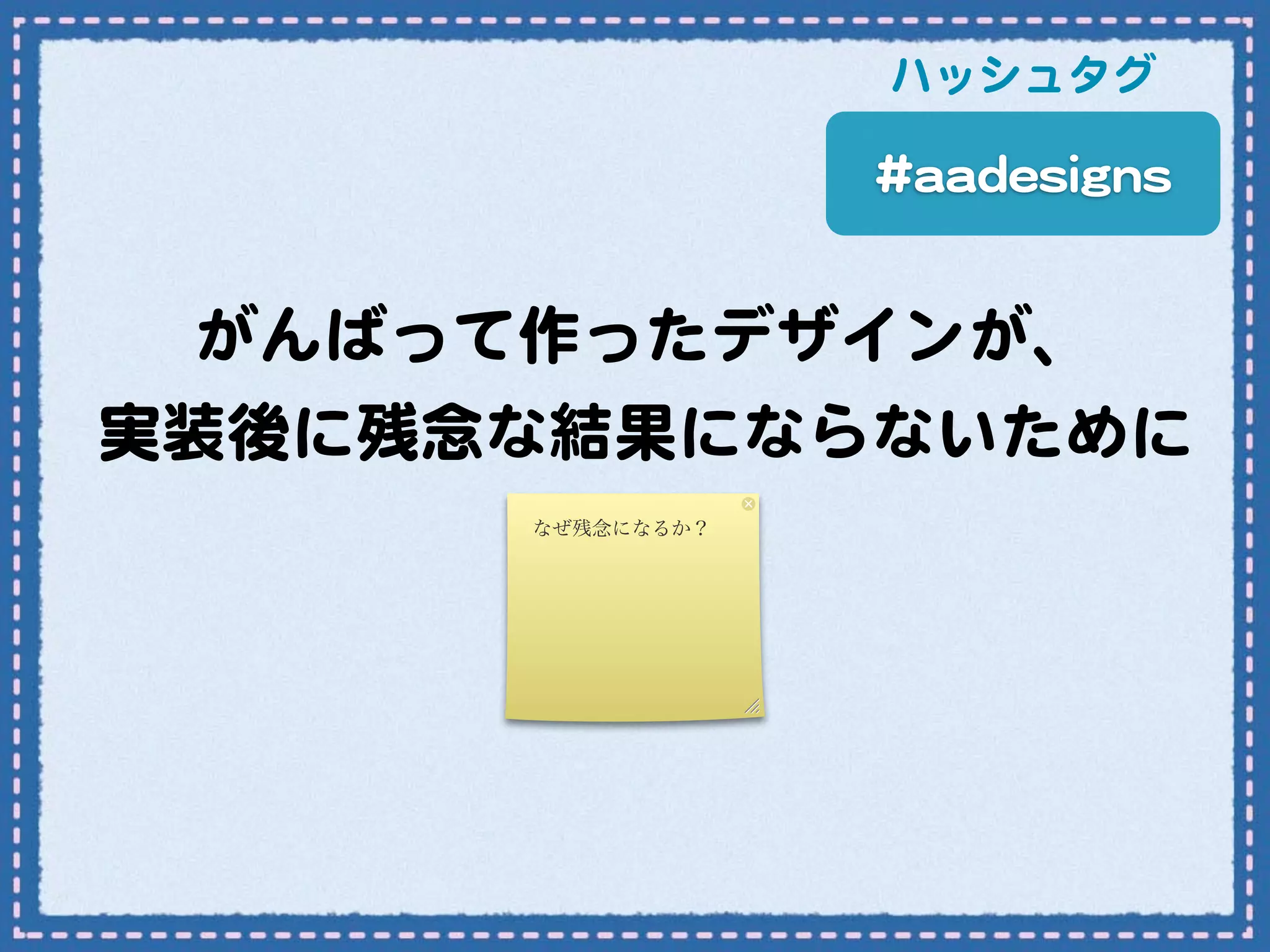 ハッシュタグ

#aadesigns

がんばって作ったデザインが、
実装後に残念な結果にならないために

なぜ残念になるか？